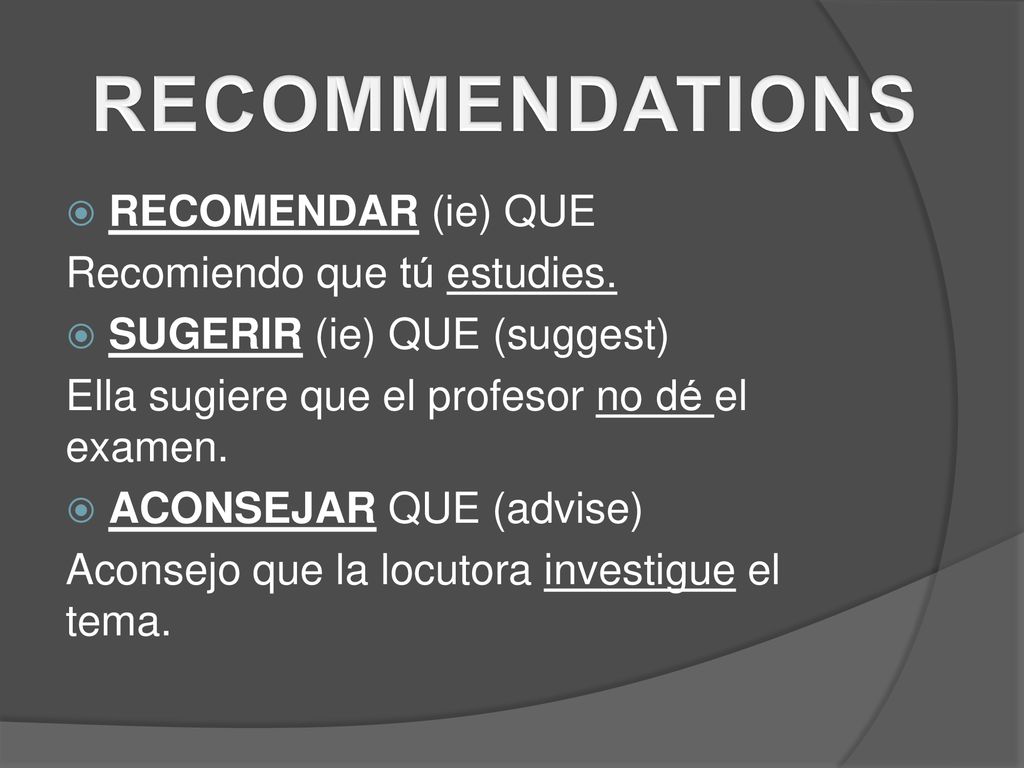 RECOMMENDATIONS

RECOMENDAR (ie) QUE
Recomiendo que tú estudies.

SUGERIR (ie) QUE (suggest)
Ella sugiere que el profesor no dé el examen.

ACONSEJAR QUE (advise)
Aconsejo que la locutora investigue el tema.